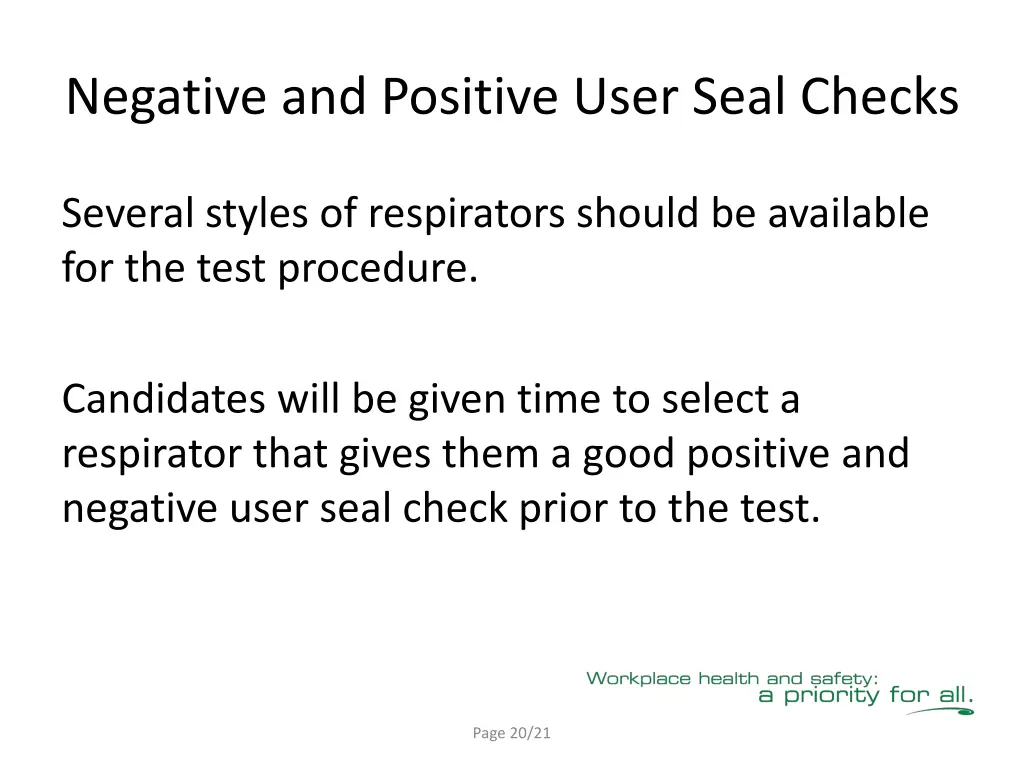 Negative and Positive User Seal Checks

Several styles of respirators should be available for the test procedure.

Candidates will be given time to select a respirator that gives them a good positive and negative user seal check prior to the test.

Workplace health and safety: a priority for all.

Page 20/21